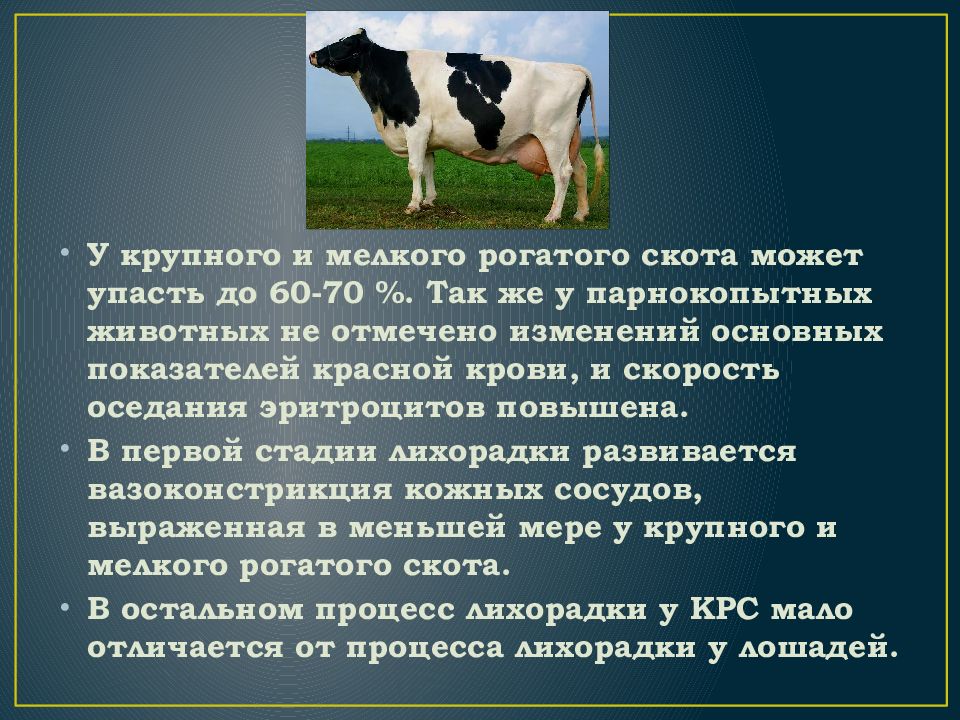 • У крупного и мелкого рогатого скота может упасть до 60-70 %. Так же у парнокопытных животных не отмечено изменений основных показателей красной крови, и скорость оседания эритроцитов повышена.

• В первой стадии лихорадки развивается вазоконстрикция кожных сосудов, выраженная в меньшей мере у крупного и мелкого рогатого скота.

• В остальном процесс лихорадки у КРС мало отличается от процесса лихорадки у лошадей.